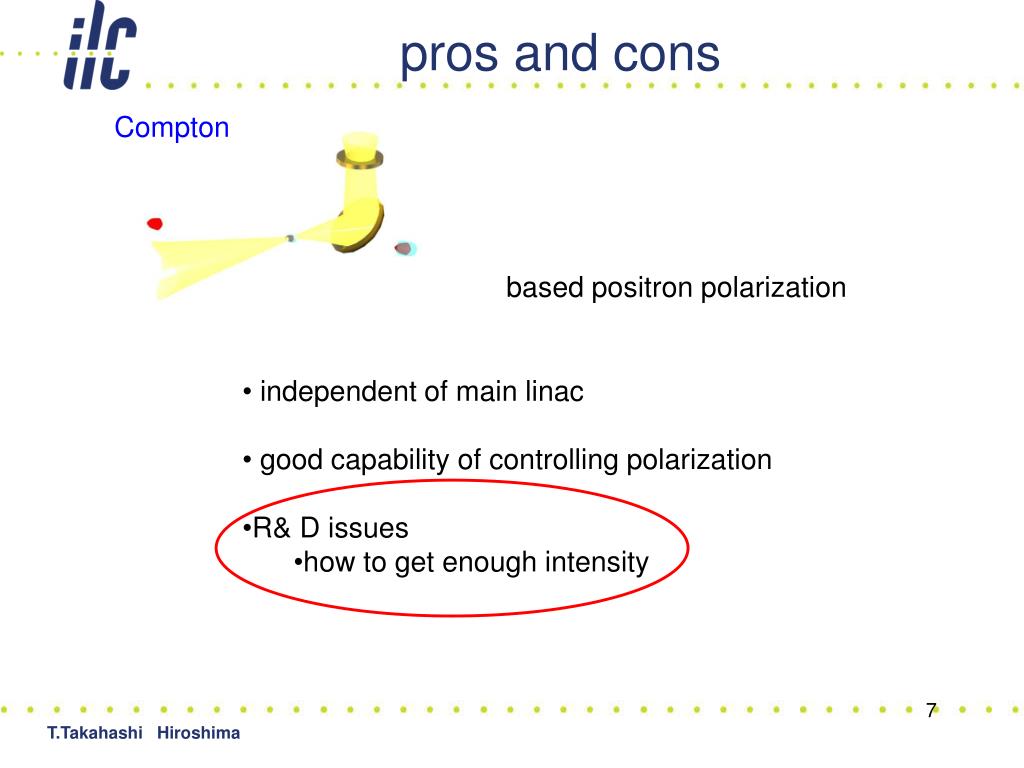 ilc

pros and cons

Compton

based positron polarization

• independent of main linac

• good capability of controlling polarization

•R& D issues
•how to get enough intensity

7

T.Takahashi Hiroshima